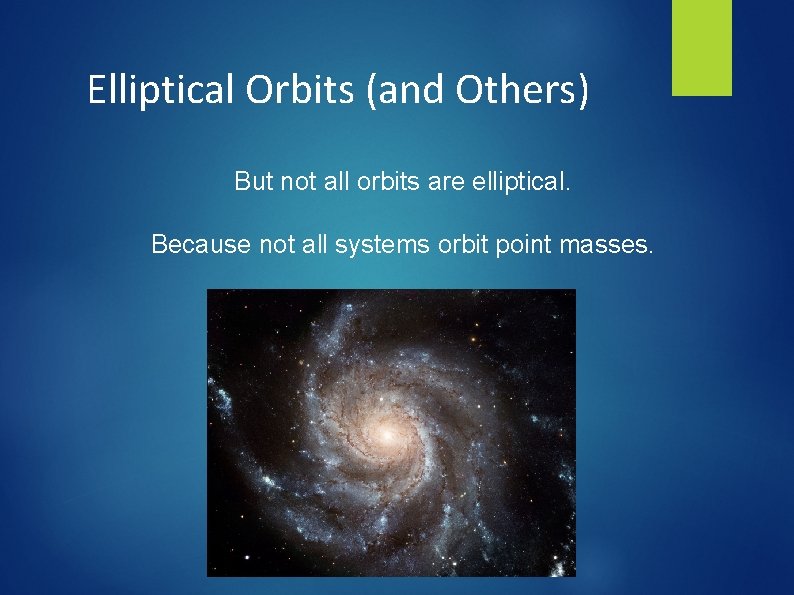 Elliptical Orbits (and Others)

But not all orbits are elliptical.

Because not all systems orbit point masses.